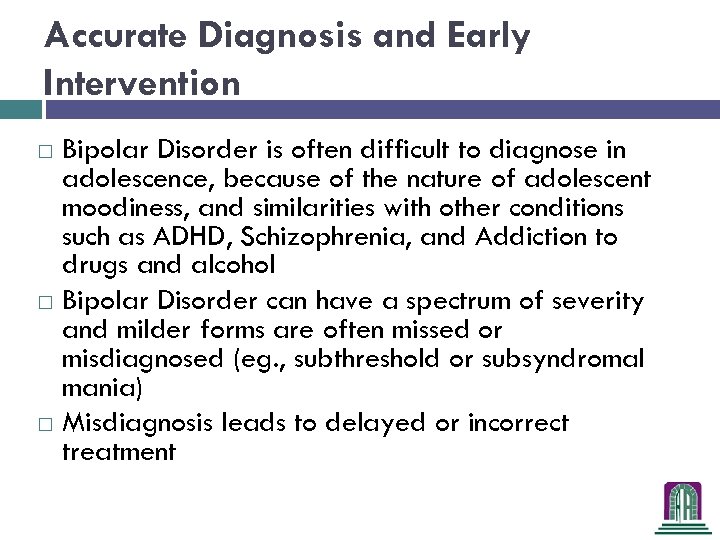 Accurate Diagnosis and Early Intervention

□ Bipolar Disorder is often difficult to diagnose in adolescence, because of the nature of adolescent moodiness, and similarities with other conditions such as ADHD, Schizophrenia, and Addiction to drugs and alcohol

□ Bipolar Disorder can have a spectrum of severity and milder forms are often missed or misdiagnosed (eg., subthreshold or subsyndromal mania)

□ Misdiagnosis leads to delayed or incorrect treatment